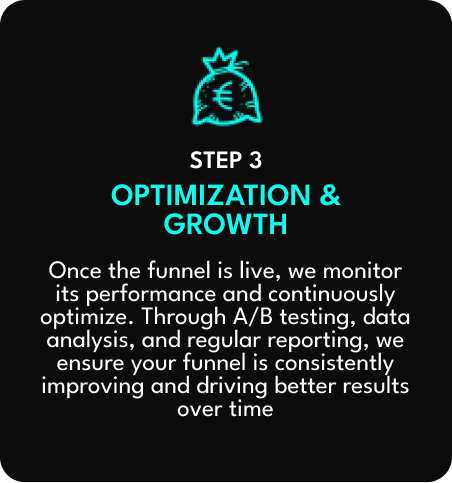 €

STEP 3

OPTIMIZATION & GROWTH

Once the funnel is live, we monitor its performance and continuously optimize. Through A/B testing, data analysis, and regular reporting, we ensure your funnel is consistently improving and driving better results over time